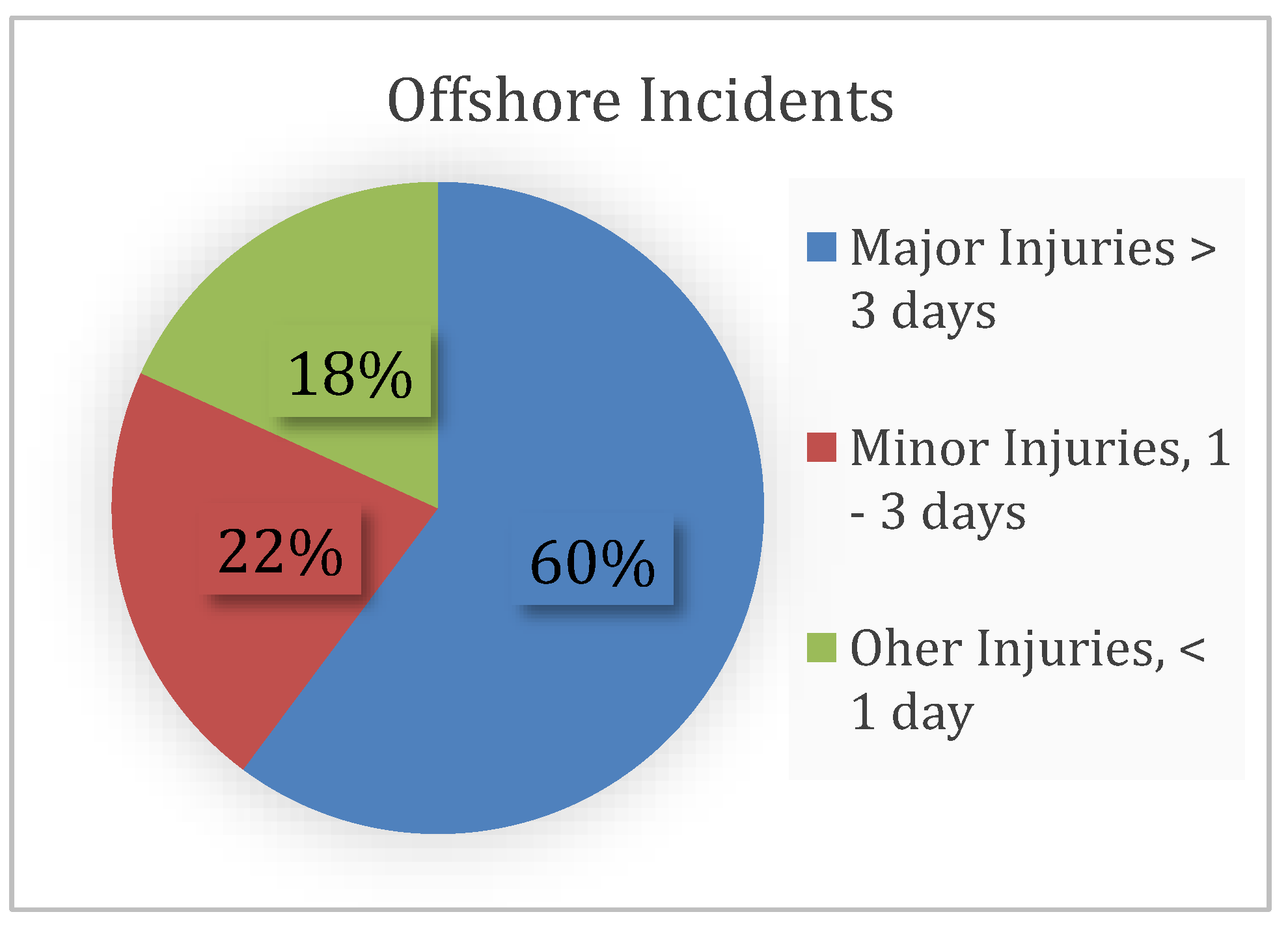 Offshore Incidents

18%

22%

60%

Major Injuries > 3 days

Minor Injuries, 1 - 3 days

Oher Injuries, < 1 day